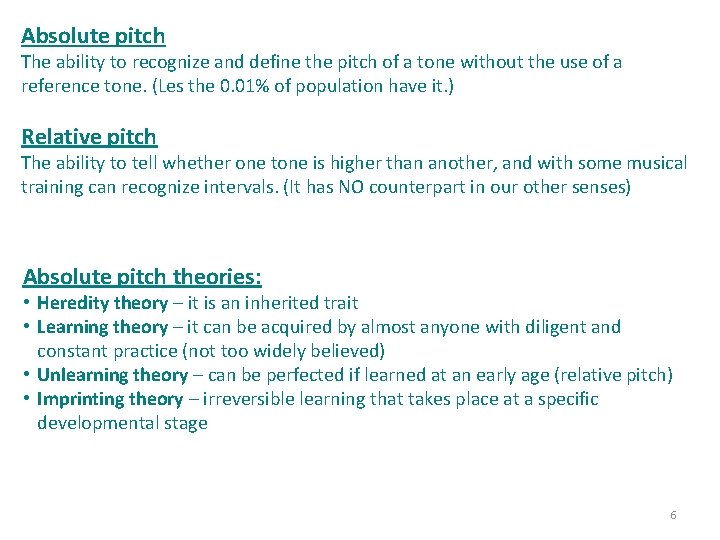 Absolute pitch
The ability to recognize and define the pitch of a tone without the use of a reference tone. (Les the 0.01% of population have it.)

Relative pitch
The ability to tell whether one tone is higher than another, and with some musical training can recognize intervals. (It has NO counterpart in our other senses)

Absolute pitch theories:
• Heredity theory – it is an inherited trait
• Learning theory – it can be acquired by almost anyone with diligent and constant practice (not too widely believed)
• Unlearning theory – can be perfected if learned at an early age (relative pitch)
• Imprinting theory – irreversible learning that takes place at a specific developmental stage

6